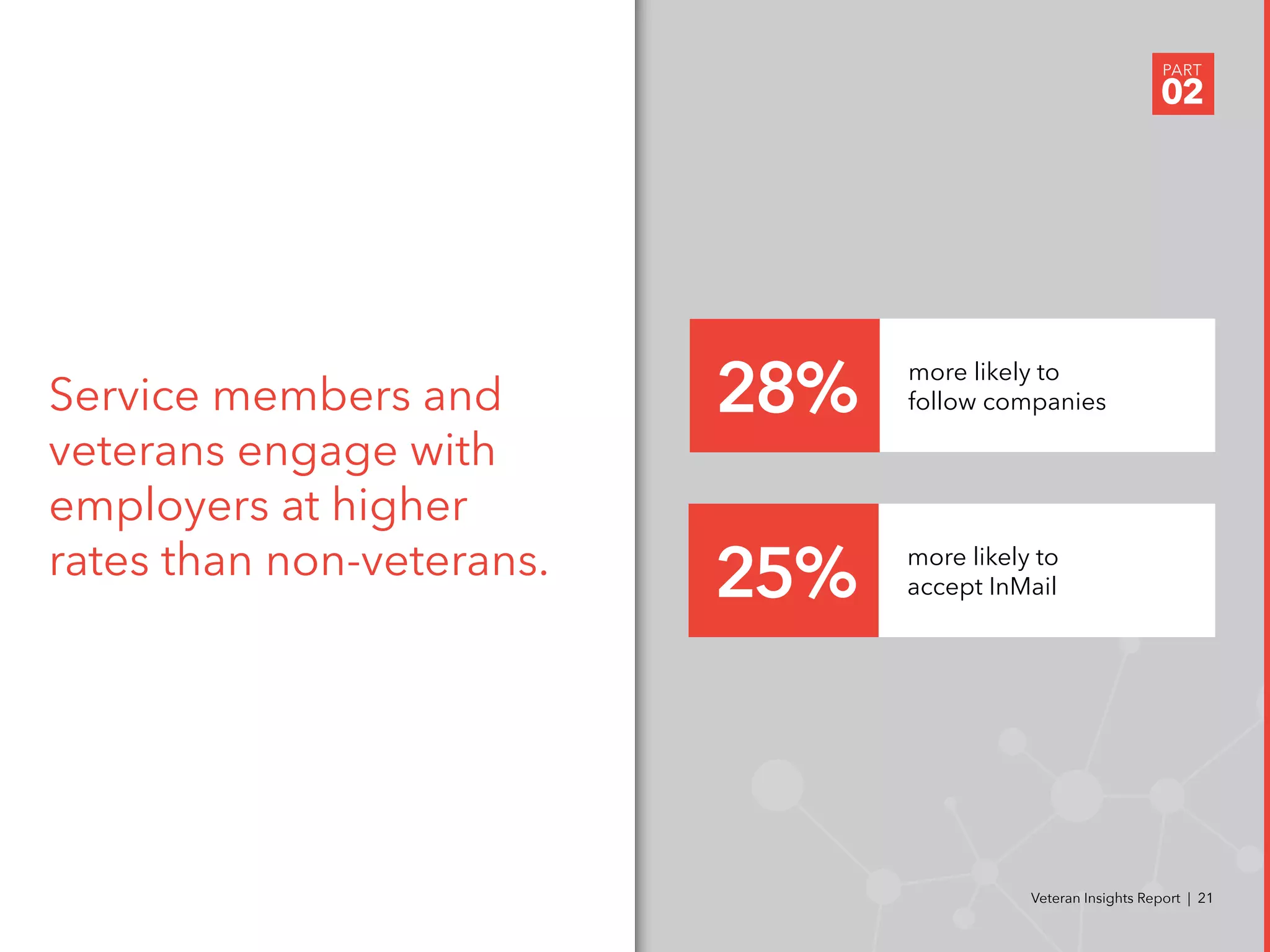 Service members and veterans engage with employers at higher rates than non-veterans.

PART
02

28%
more likely to follow companies

25%
more likely to accept InMail

Veteran Insights Report | 21